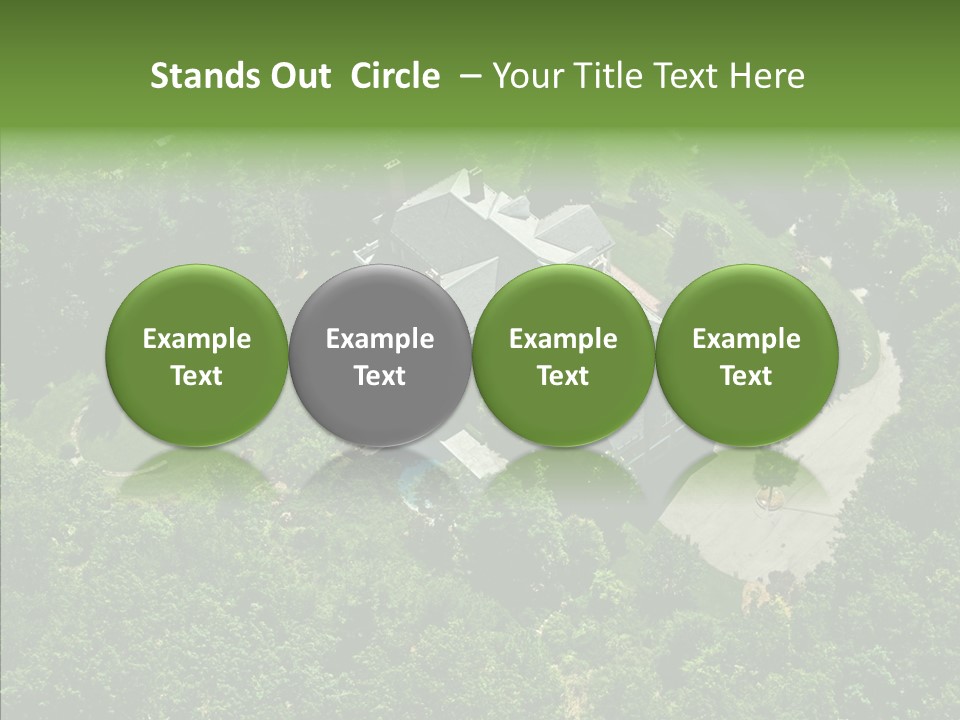 Stands Out Circle – Your Title Text Here

Example Text

Example Text

Example Text

Example Text